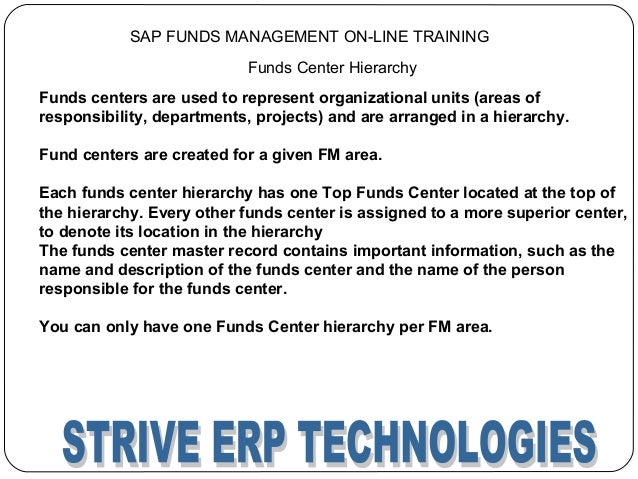 SAP FUNDS MANAGEMENT ON-LINE TRAINING

Funds Center Hierarchy

Funds centers are used to represent organizational units (areas of responsibility, departments, projects) and are arranged in a hierarchy.

Fund centers are created for a given FM area.

Each funds center hierarchy has one Top Funds Center located at the top of the hierarchy. Every other funds center is assigned to a more superior center, to denote its location in the hierarchy
The funds center master record contains important information, such as the name and description of the funds center and the name of the person responsible for the funds center.

You can only have one Funds Center hierarchy per FM area.

STRIVE ERP TECHNOLOGIES